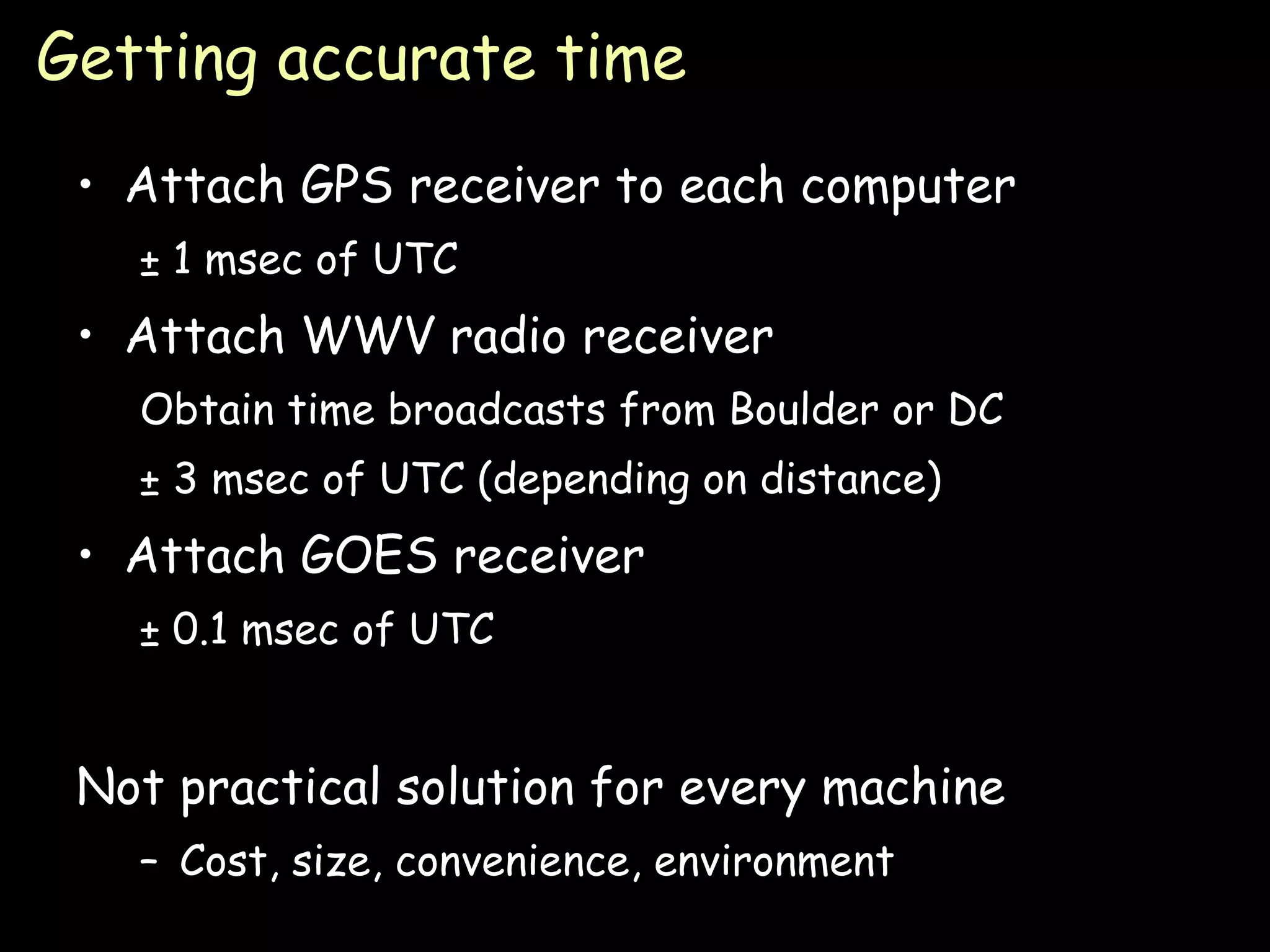 Getting accurate time

• Attach GPS receiver to each computer

± 1 msec of UTC

• Attach WWV radio receiver

Obtain time broadcasts from Boulder or DC

± 3 msec of UTC (depending on distance)

• Attach GOES receiver

± 0.1 msec of UTC

Not practical solution for every machine

– Cost, size, convenience, environment